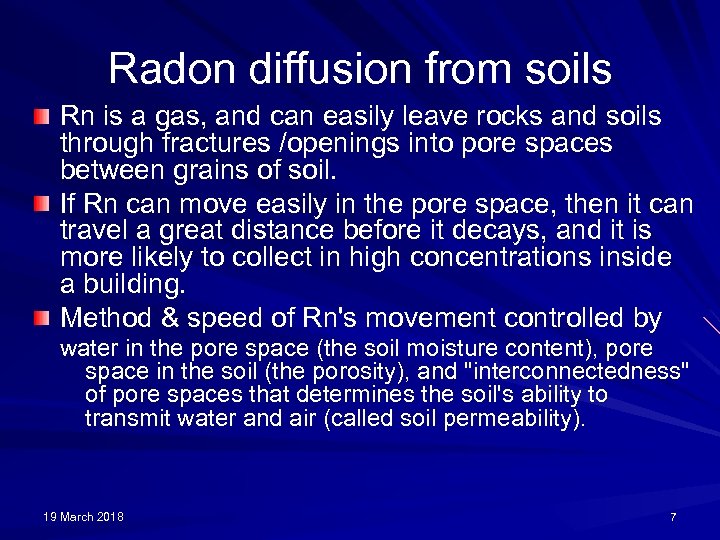 Radon diffusion from soils

Rn is a gas, and can easily leave rocks and soils through fractures /openings into pore spaces between grains of soil.

If Rn can move easily in the pore space, then it can travel a great distance before it decays, and it is more likely to collect in high concentrations inside a building.

Method & speed of Rn's movement controlled by

water in the pore space (the soil moisture content), pore space in the soil (the porosity), and "interconnectedness" of pore spaces that determines the soil's ability to transmit water and air (called soil permeability).

19 March 2018

7